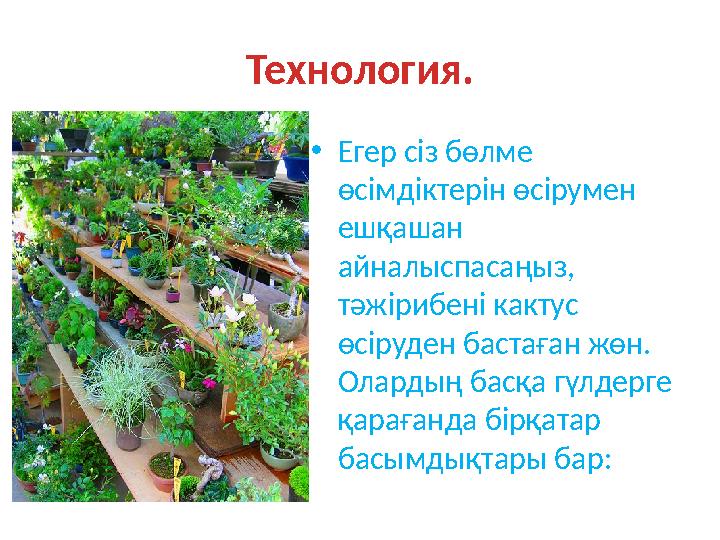 Технология.

• Егер сіз бөлме өсімдіктерін өсірумен ешқашан айналыспасаңыз, тәжірибені кактус өсіруден бастаған жөн. Олардың басқа гүлдерге қарағанда бірқатар басымдықтары бар: